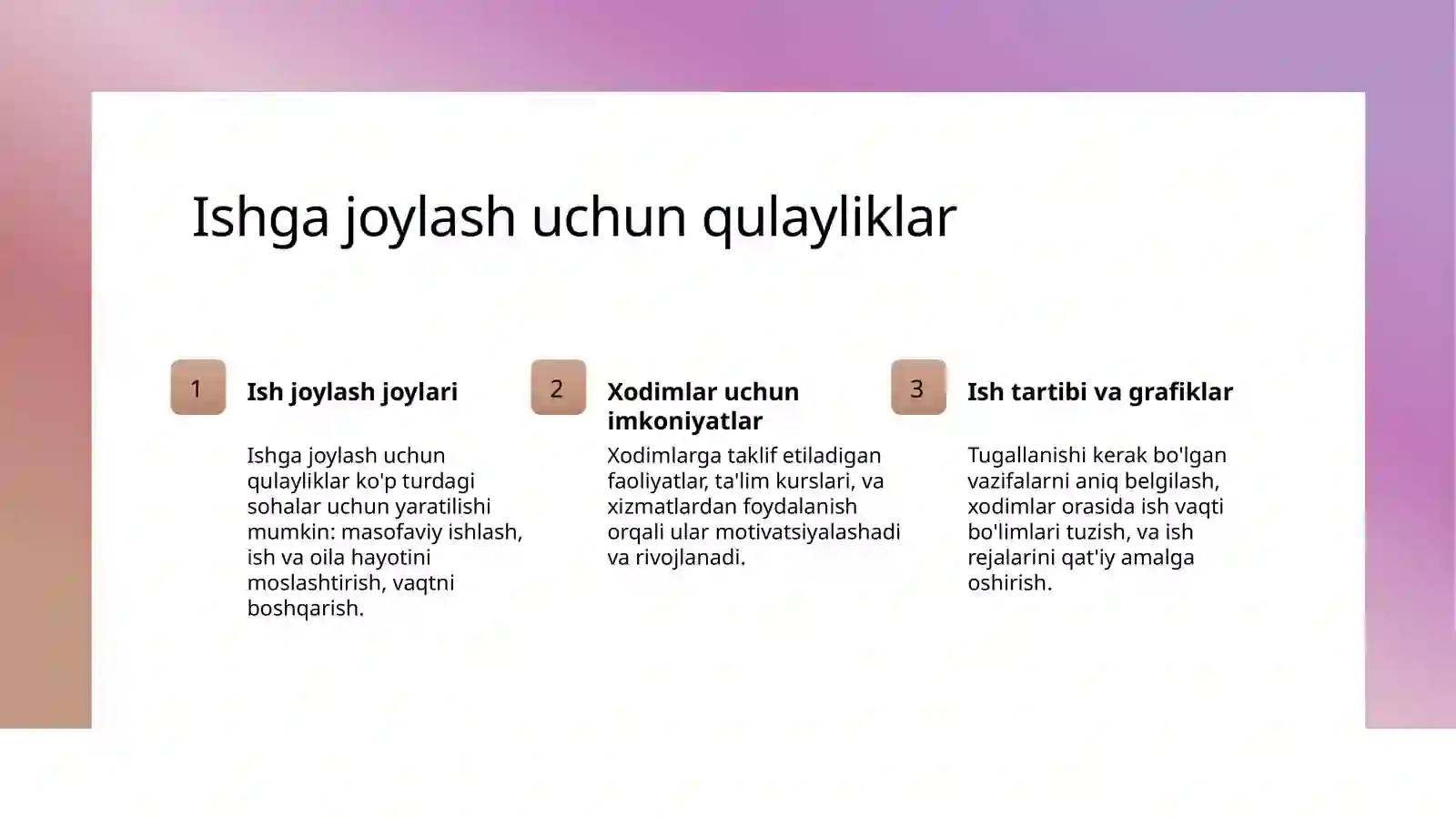 Ishga joylash uchun qulayliklar

1

Ish joylash joylari

Ishga joylash uchun qulayliklar ko'p turdagi sohalar uchun yaratilishi mumkin: masofaviy ishlash, ish va oila hayotini moslashtirish, vaqtni boshqarish.

2

Xodimlar uchun imkoniyatlar

Xodimlarga taklif etiladigan faoliyatlar, ta'lim kurslari, va xizmatlardan foydalanish orqali ular motivatsiyalashadi va rivojlanadi.

3

Ish tartibi va grafiklar

Tugallanishi kerak bo'lgan vazifalarni aniq belgilash, xodimlar orasida ish vaqti bo'limlari tuzish, va ish rejalarini qat'iy amalga oshirish.